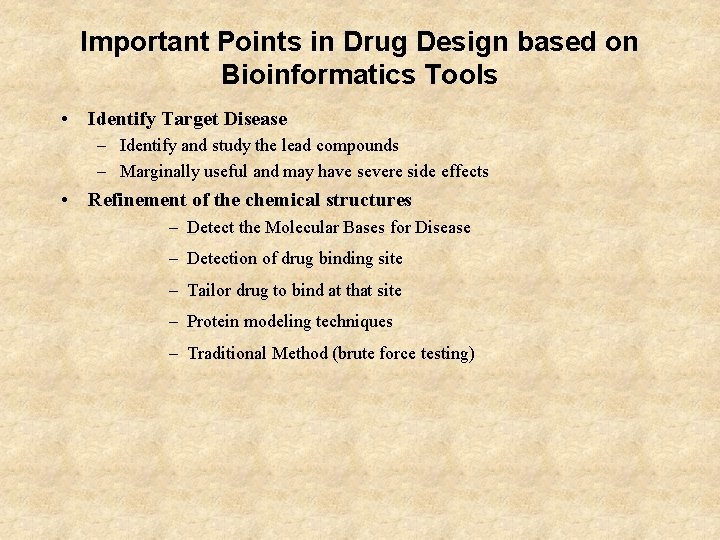 Important Points in Drug Design based on Bioinformatics Tools

• Identify Target Disease
– Identify and study the lead compounds
– Marginally useful and may have severe side effects
• Refinement of the chemical structures
– Detect the Molecular Bases for Disease
– Detection of drug binding site
– Tailor drug to bind at that site
– Protein modeling techniques
– Traditional Method (brute force testing)